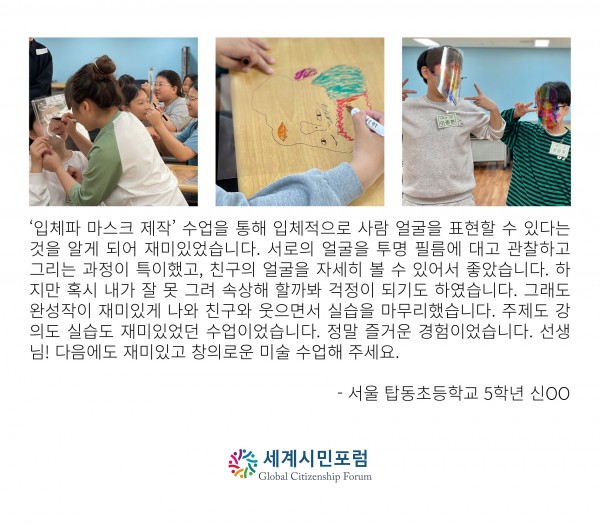 ‘입체파 마스크 제작’ 수업을 통해 입체적으로 사람 얼굴을 표현할 수 있다는 것을 알게 되어 재미있었습니다. 서로의 얼굴을 투명 필름에 대고 관찰하고 그리는 과정이 특이했고, 친구의 얼굴을 자세히 볼 수 있어서 좋았습니다. 하지만 혹시 내가 잘 못 그려 속상해 할까봐 걱정이 되기도 하였습니다. 그래도 완성작이 재미있게 나와 친구와 웃으면서 실습을 마무리했습니다. 주제도 강의도 실습도 재미있었던 수업이었습니다. 정말 즐거운 경험이었습니다. 선생님! 다음에도 재미있고 창의로운 미술 수업해 주세요.

- 서울 탑동초등학교 5학년 신OO

세계시민포럼
Global Citizenship Forum